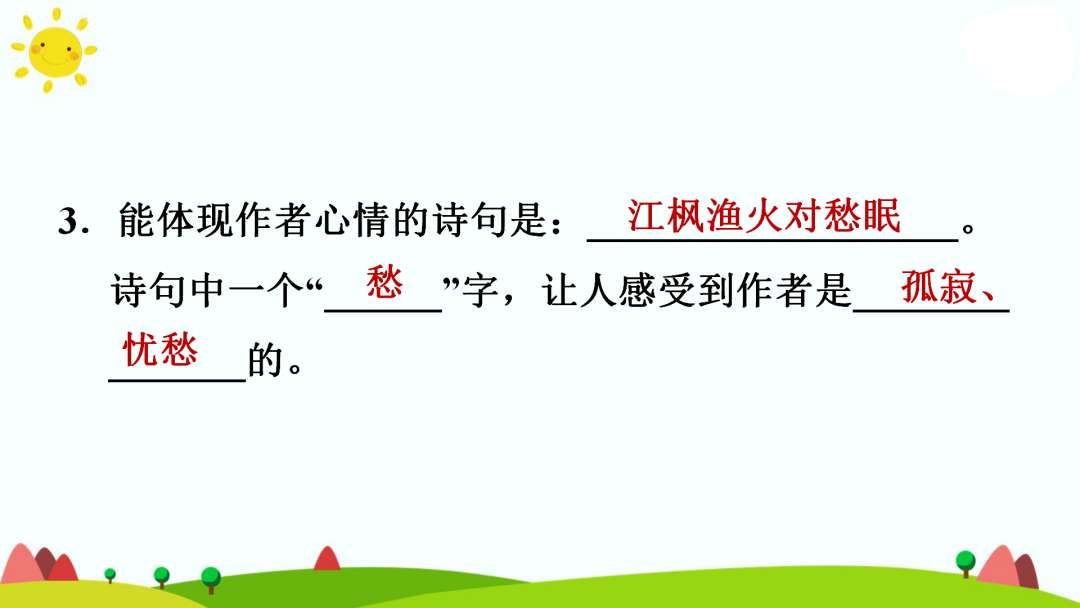 3．能体现作者心情的诗句是：江枫渔火对愁眠。诗句中一个“愁”字，让人感受到作者是孤寂、忧愁的。